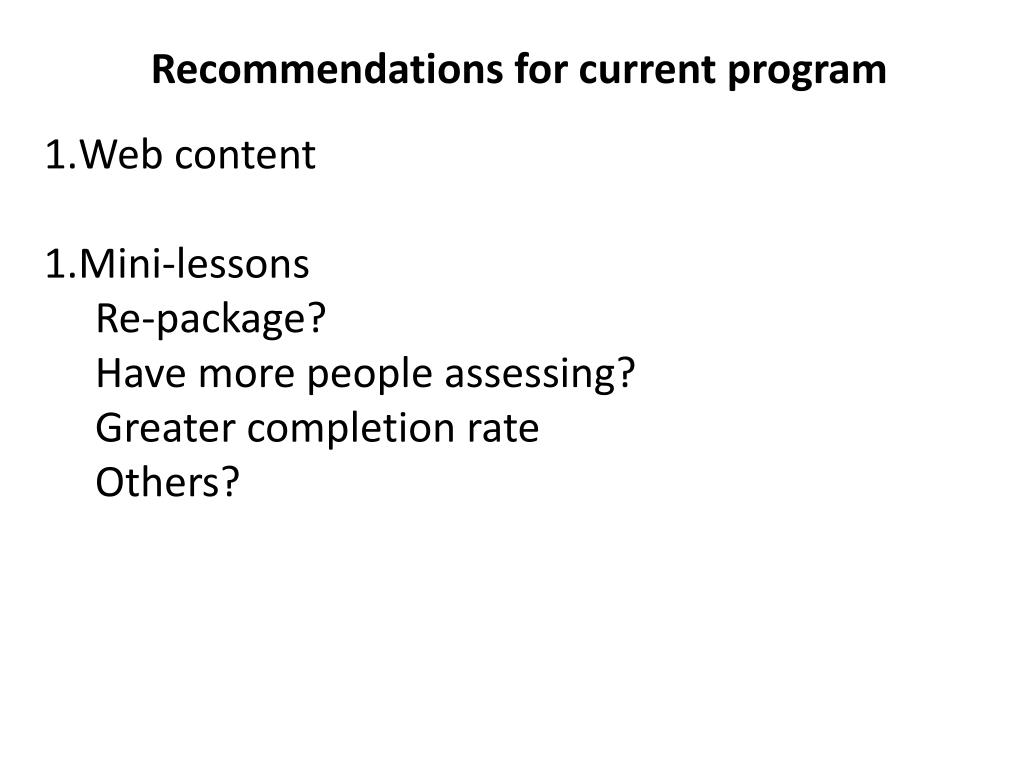 Recommendations for current program

1.Web content

1.Mini-lessons
Re-package?
Have more people assessing?
Greater completion rate
Others?